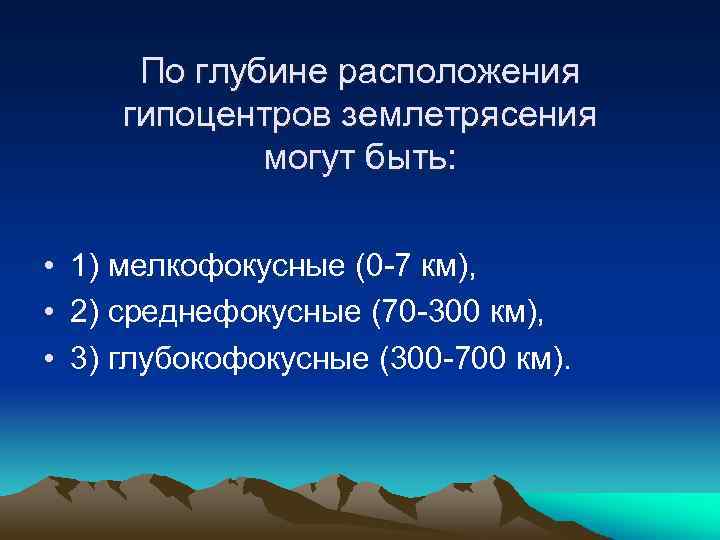 По глубине расположения гипоцентров землетрясения могут быть:

• 1) мелкофокусные (0-7 км),
• 2) среднефокусные (70-300 км),
• 3) глубокофокусные (300-700 км).